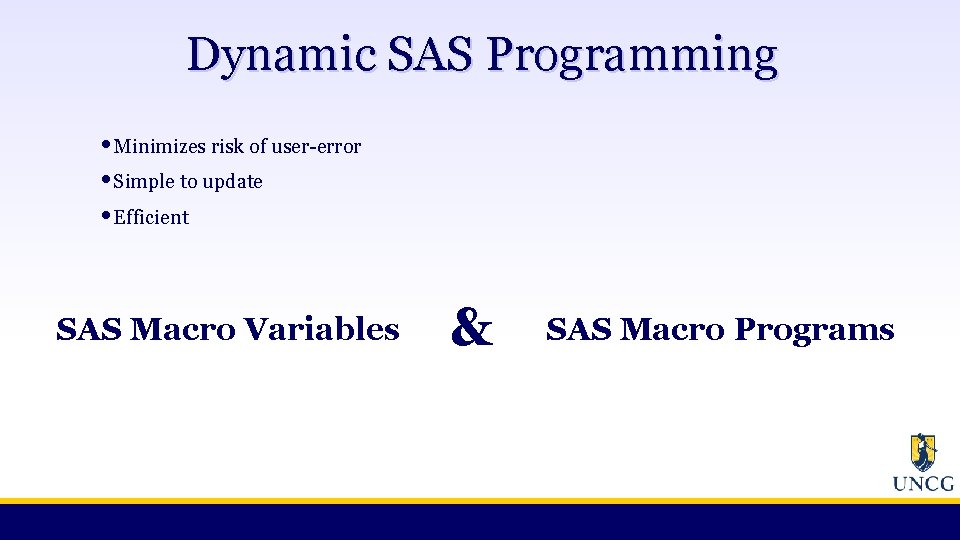 Dynamic SAS Programming

• Minimizes risk of user-error
• Simple to update
• Efficient

SAS Macro Variables & SAS Macro Programs

UNCG